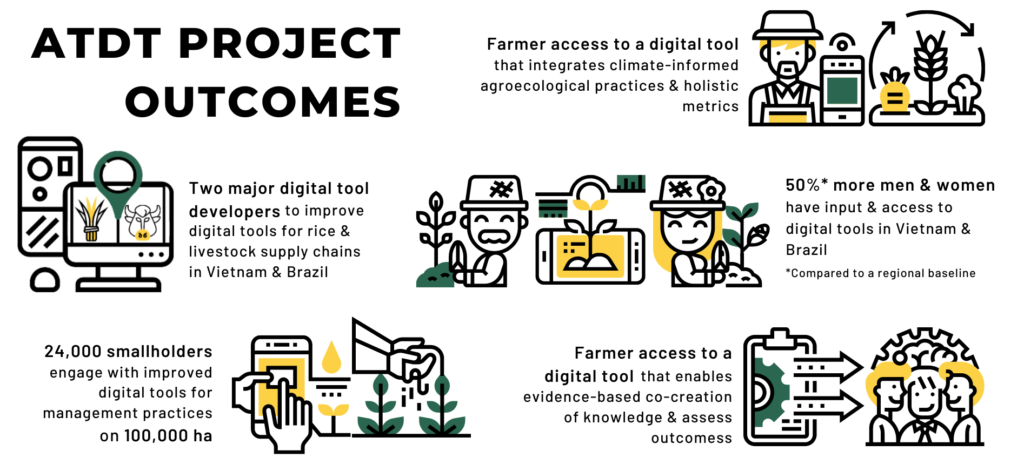 ATDT PROJECT OUTCOMES

Farmer access to a digital tool that integrates climate-informed agroecological practices & holistic metrics

Two major digital tool developers to improve digital tools for rice & livestock supply chains in Vietnam & Brazil

50%* more men & women have input & access to digital tools in Vietnam & Brazil

*Compared to a regional baseline

24,000 smallholders engage with improved digital tools for management practices on 100,000 ha

Farmer access to a digital tool that enables evidence-based co-creation of knowledge & assess outcomess